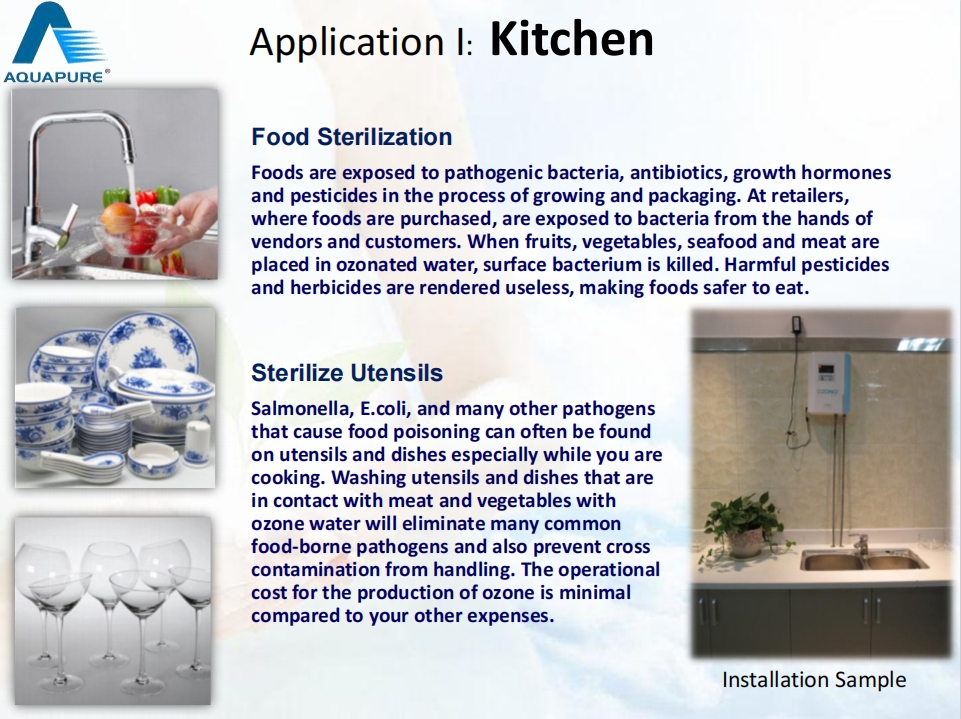 AQUAPURE®

Application I: Kitchen

Food Sterilization

Foods are exposed to pathogenic bacteria, antibiotics, growth hormones and pesticides in the process of growing and packaging. At retailers, where foods are purchased, are exposed to bacteria from the hands of vendors and customers. When fruits, vegetables, seafood and meat are placed in ozonated water, surface bacterium is killed. Harmful pesticides and herbicides are rendered useless, making foods safer to eat.

Sterilize Utensils

Salmonella, E.coli, and many other pathogens that cause food poisoning can often be found on utensils and dishes especially while you are cooking. Washing utensils and dishes that are in contact with meat and vegetables with ozone water will eliminate many common food-borne pathogens and also prevent cross contamination from handling. The operational cost for the production of ozone is minimal compared to your other expenses.

Installation Sample